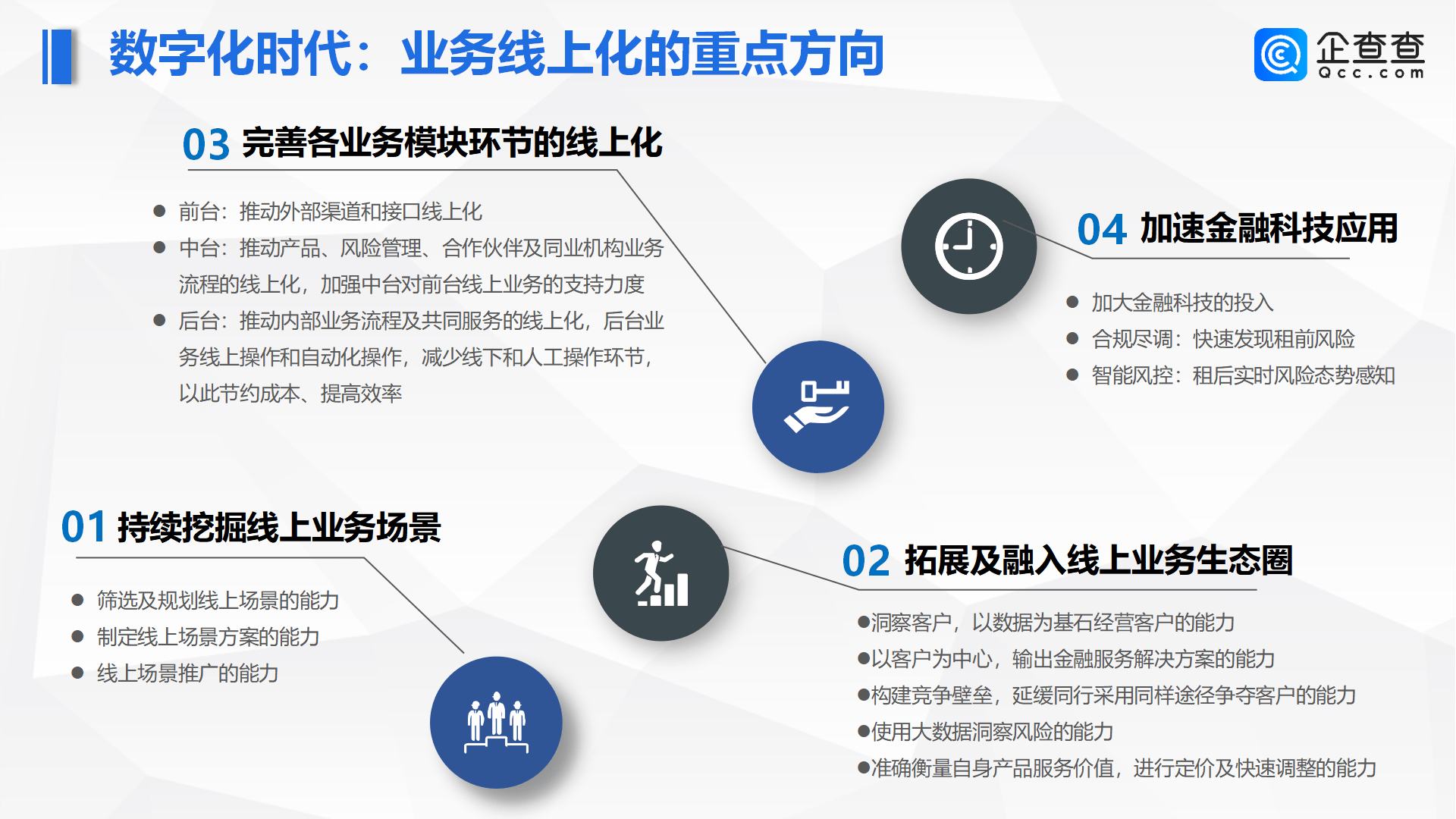 数字化时代：业务线上化的重点方向

企查查
Qcc.com

03 完善各业务模块环节的线上化

● 前台：推动外部渠道和接口线上化
● 中台：推动产品、风险管理、合作伙伴及同业机构业务流程的线上化，加强中台对前台线上业务的支持力度
● 后台：推动内部业务流程及共同服务的线上化，后台业务线上操作和自动化操作，减少线下和人工操作环节，以此节约成本、提高效率

04 加速金融科技应用

● 加大金融科技的投入
● 合规尽调：快速发现租前风险
● 智能风控：租后实时风险态势感知

01 持续挖掘线上业务场景

● 筛选及规划线上场景的能力
● 制定线上场景方案的能力
● 线上场景推广的能力

02 拓展及融入线上业务生态圈

●洞察客户，以数据为基石经营客户的能力
●以客户为中心，输出金融服务解决方案的能力
●构建竞争壁垒，延缓同行采用同样途径争夺客户的能力
●使用大数据洞察风险的能力
●准确衡量自身产品服务价值，进行定价及快速调整的能力